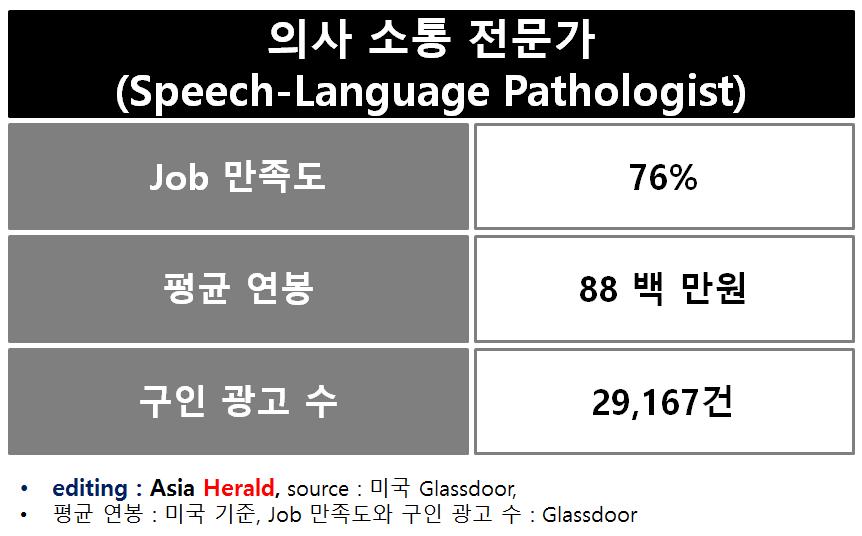 의사 소통 전문가
(Speech-Language Pathologist)

| Job 만족도 | 76% |
|---|---|
| 평균 연봉 | 88 백 만원 |
| 구인 광고 수 | 29,167건 |

• editing : Asia Herald, source : 미국 Glassdoor,
• 평균 연봉 : 미국 기준, Job 만족도와 구인 광고 수 : Glassdoor